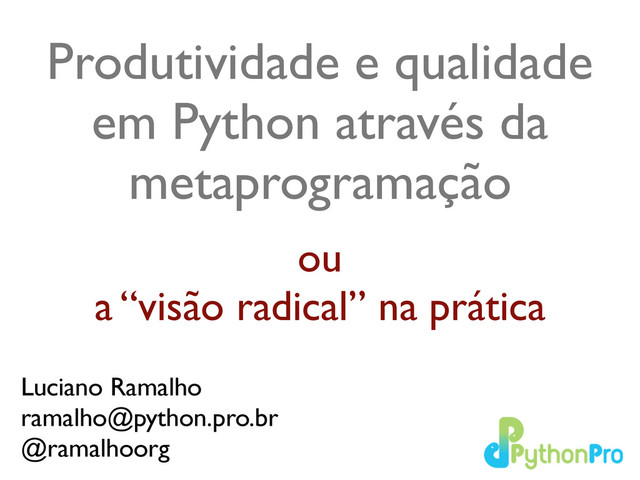 Produtividade e qualidade em Python através da metaprogramação

ou
a “visão radical” na prática

Luciano Ramalho
ramalho@python.pro.br
@ramalhoorg

PythonPro